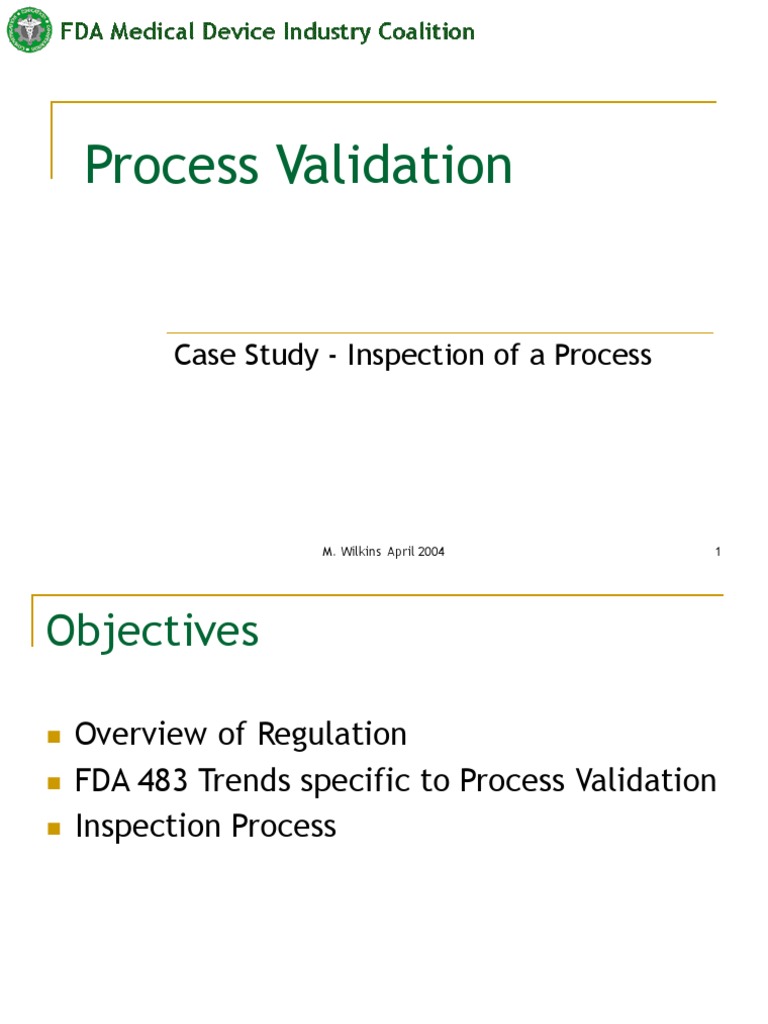 FDA Medical Device Industry Coalition

Process Validation

Case Study - Inspection of a Process

M. Wilkins April 2004

1

Objectives

Overview of Regulation
FDA 483 Trends specific to Process Validation
Inspection Process